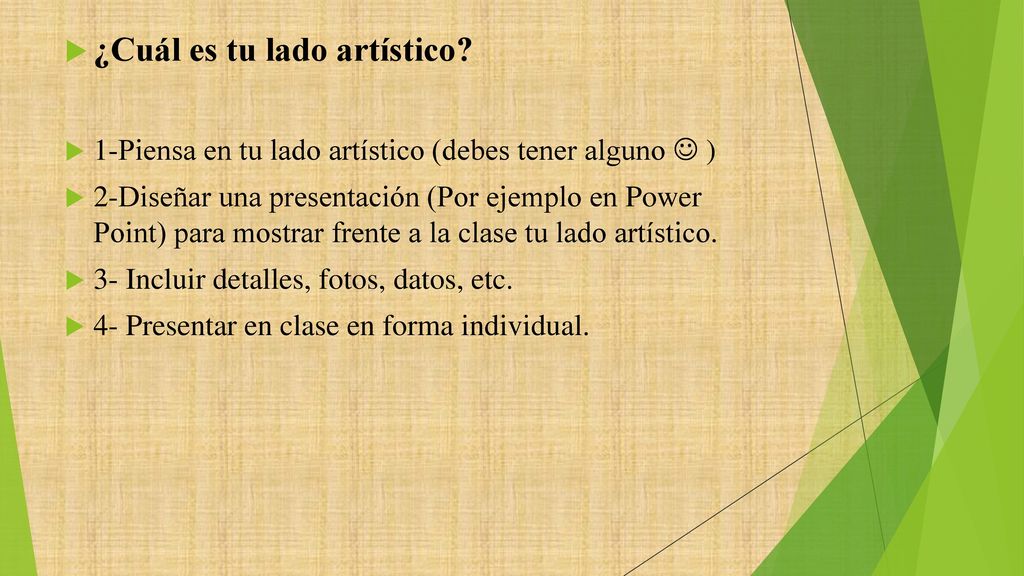 ¿Cuál es tu lado artístico?

1-Piensa en tu lado artístico (debes tener alguno ☺ )

2-Diseñar una presentación (Por ejemplo en Power Point) para mostrar frente a la clase tu lado artístico.

3- Incluir detalles, fotos, datos, etc.

4- Presentar en clase en forma individual.